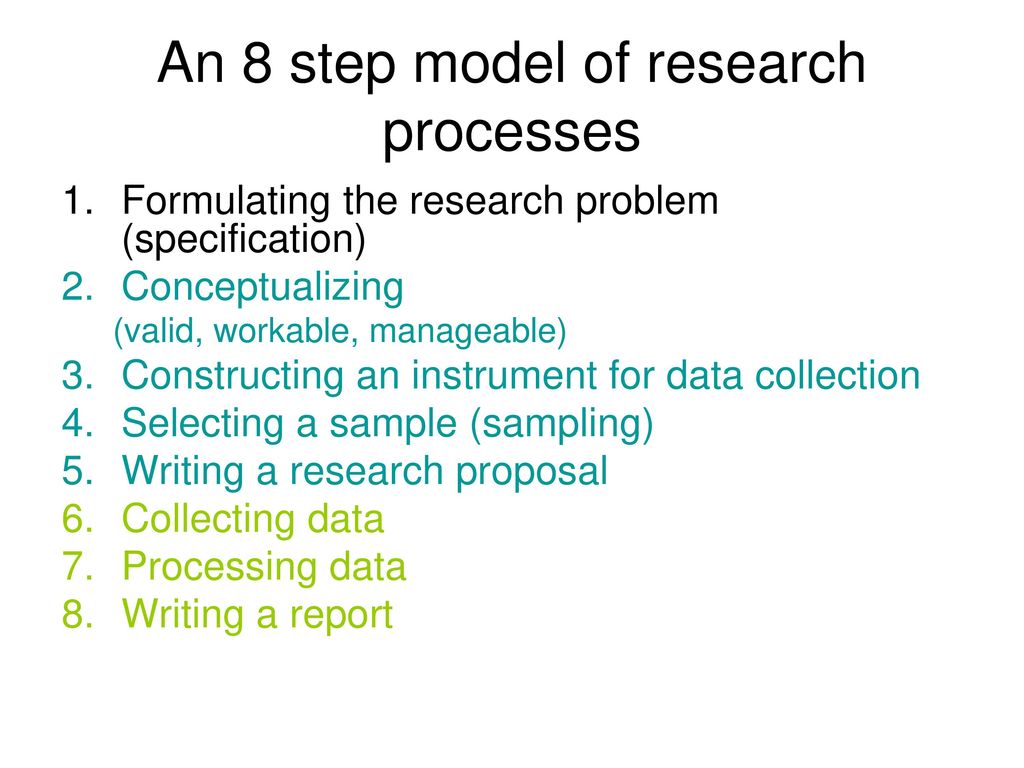 An 8 step model of research processes

1. Formulating the research problem (specification)
2. Conceptualizing
(valid, workable, manageable)
3. Constructing an instrument for data collection
4. Selecting a sample (sampling)
5. Writing a research proposal
6. Collecting data
7. Processing data
8. Writing a report